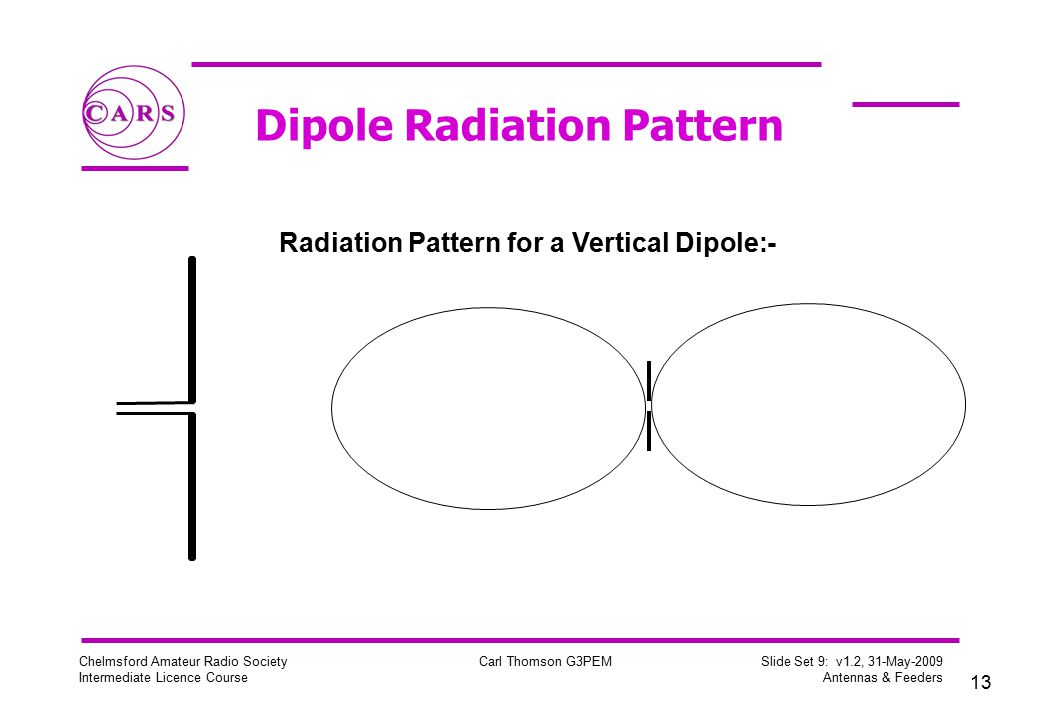 CARS

Dipole Radiation Pattern

Radiation Pattern for a Vertical Dipole:-

Chelmsford Amateur Radio Society
Intermediate Licence Course

Carl Thomson G3PEM

Slide Set 9: v1.2, 31-May-2009
Antennas & Feeders

13